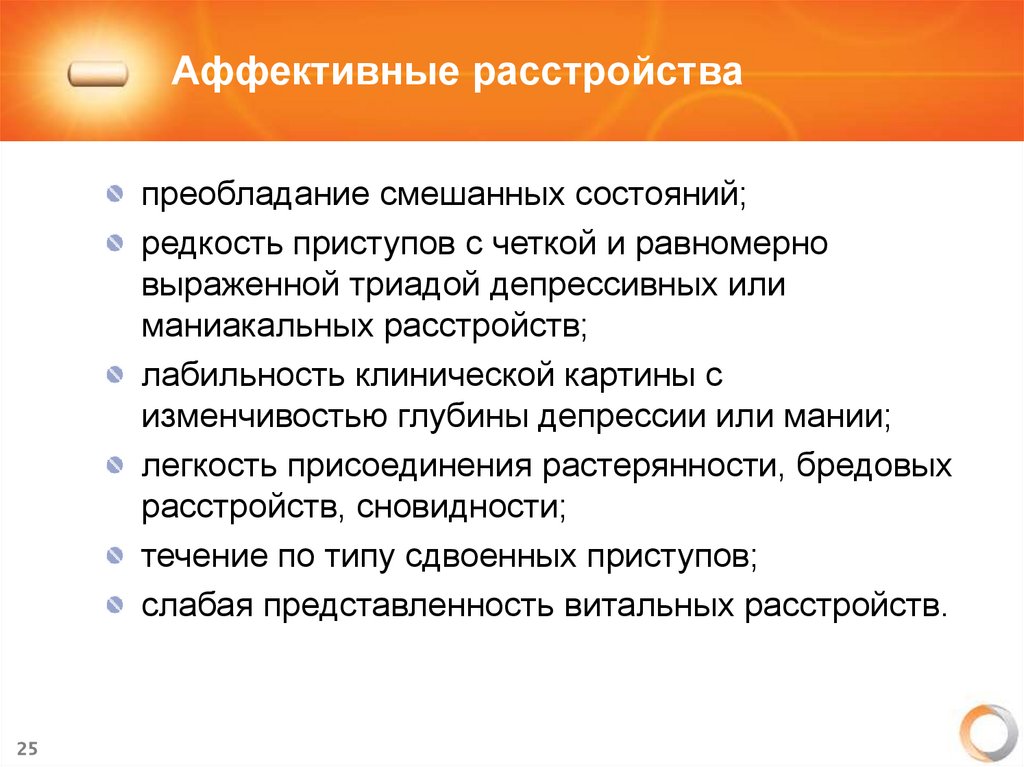 Аффективные расстройства

преобладание смешанных состояний;

редкость приступов с четкой и равномерно выраженной триадой депрессивных или маниакальных расстройств;

лабильность клинической картины с изменчивостью глубины депрессии или мании;

легкость присоединения растерянности, бредовых расстройств, сновидности;

течение по типу сдвоенных приступов;

слабая представленность витальных расстройств.

25